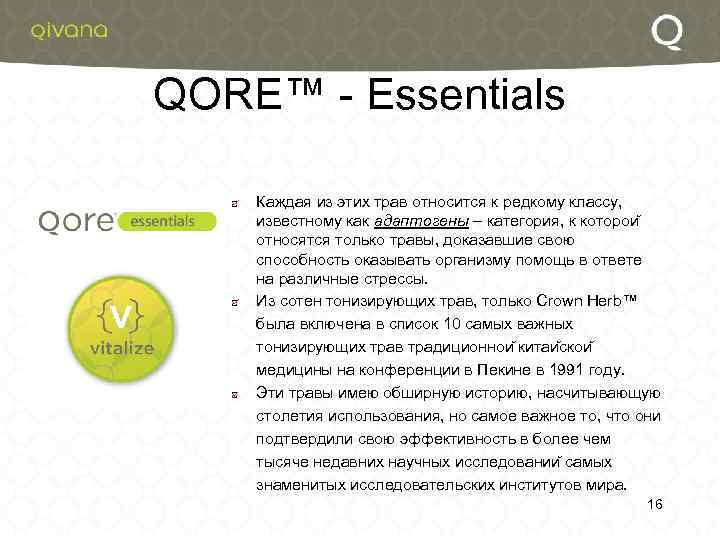 qivana

Q

QORE™ - Essentials

Qore essentials

{V}
vitalize

Каждая из этих трав относится к редкому классу, известному как адаптогены – категория, к которой относятся только травы, доказавшие свою способность оказывать организму помощь в ответе на различные стрессы.

Из сотен тонизирующих трав, только Crown Herb™ была включена в список 10 самых важных тонизирующих трав традиционной китайской медицины на конференции в Пекине в 1991 году.

Эти травы имею обширную историю, насчитывающую столетия использования, но самое важное то, что они подтвердили свою эффективность в более чем тысяче недавних научных исследований самых знаменитых исследовательских институтов мира.

16